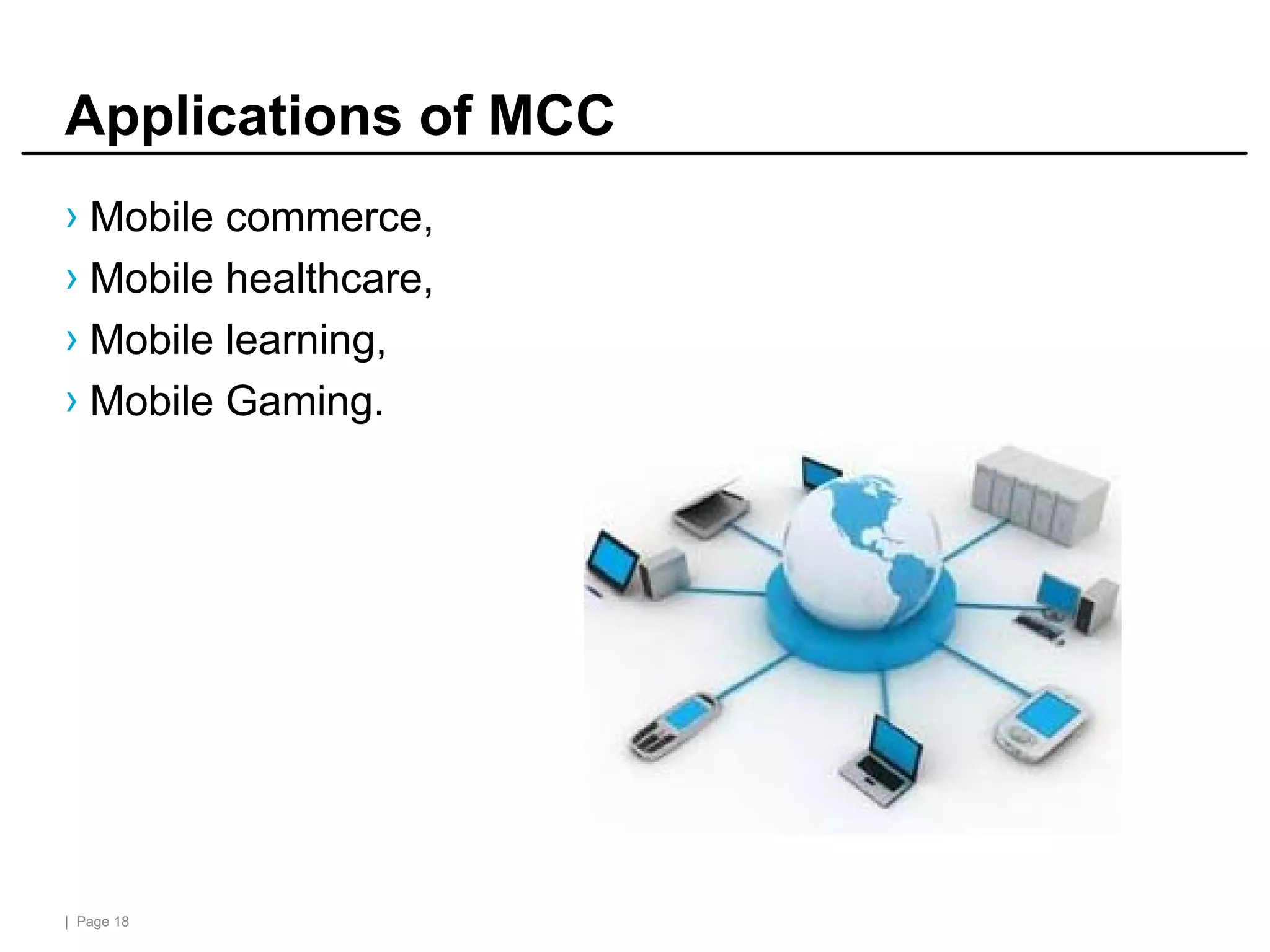 Applications of MCC

› Mobile commerce,
› Mobile healthcare,
› Mobile learning,
› Mobile Gaming.

| Page 18